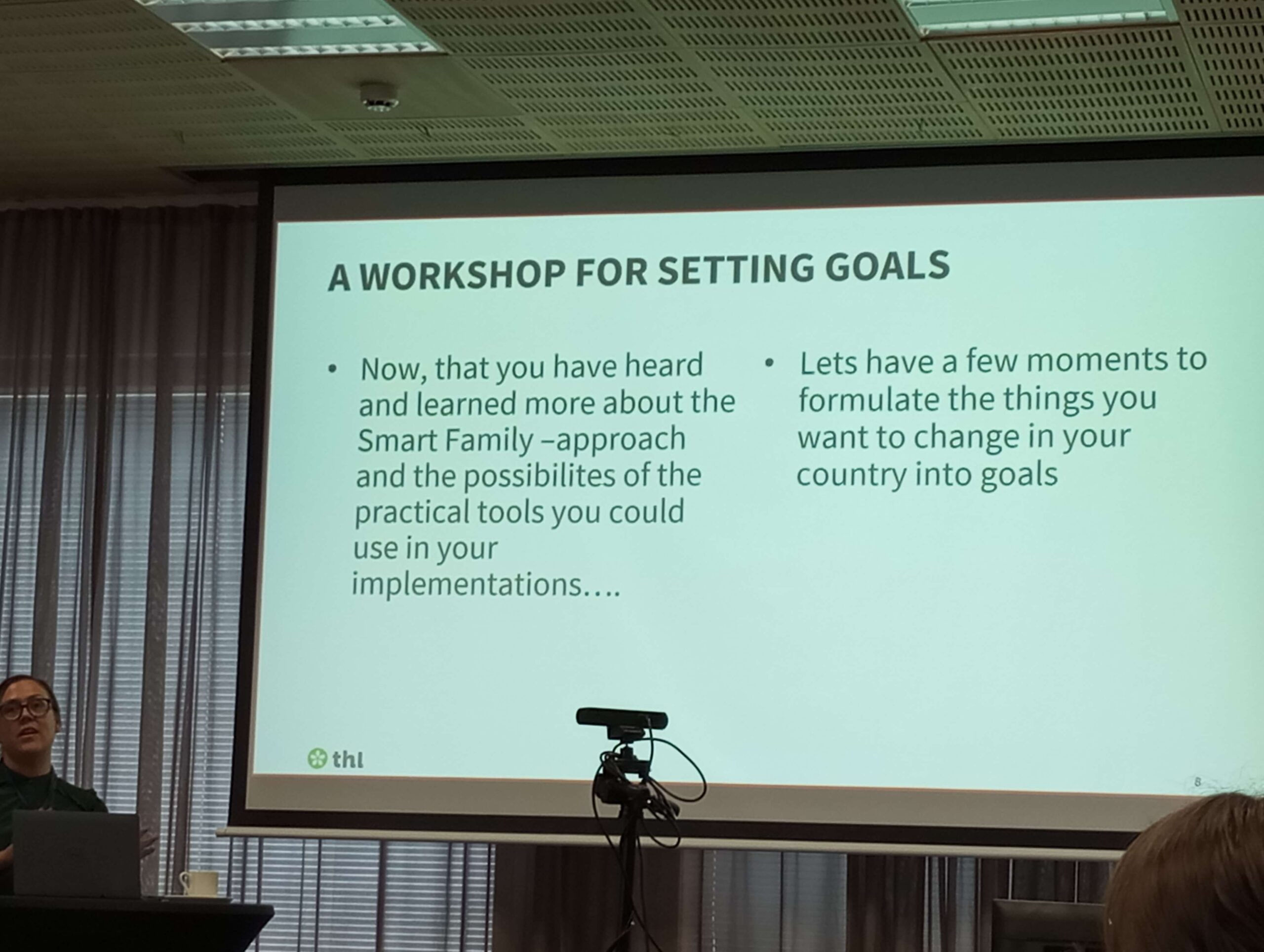 A WORKSHOP FOR SETTING GOALS

• Now, that you have heard and learned more about the Smart Family –approach and the possibilites of the practical tools you could use in your implementations….

• Lets have a few moments to formulate the things you want to change in your country into goals

thl

8